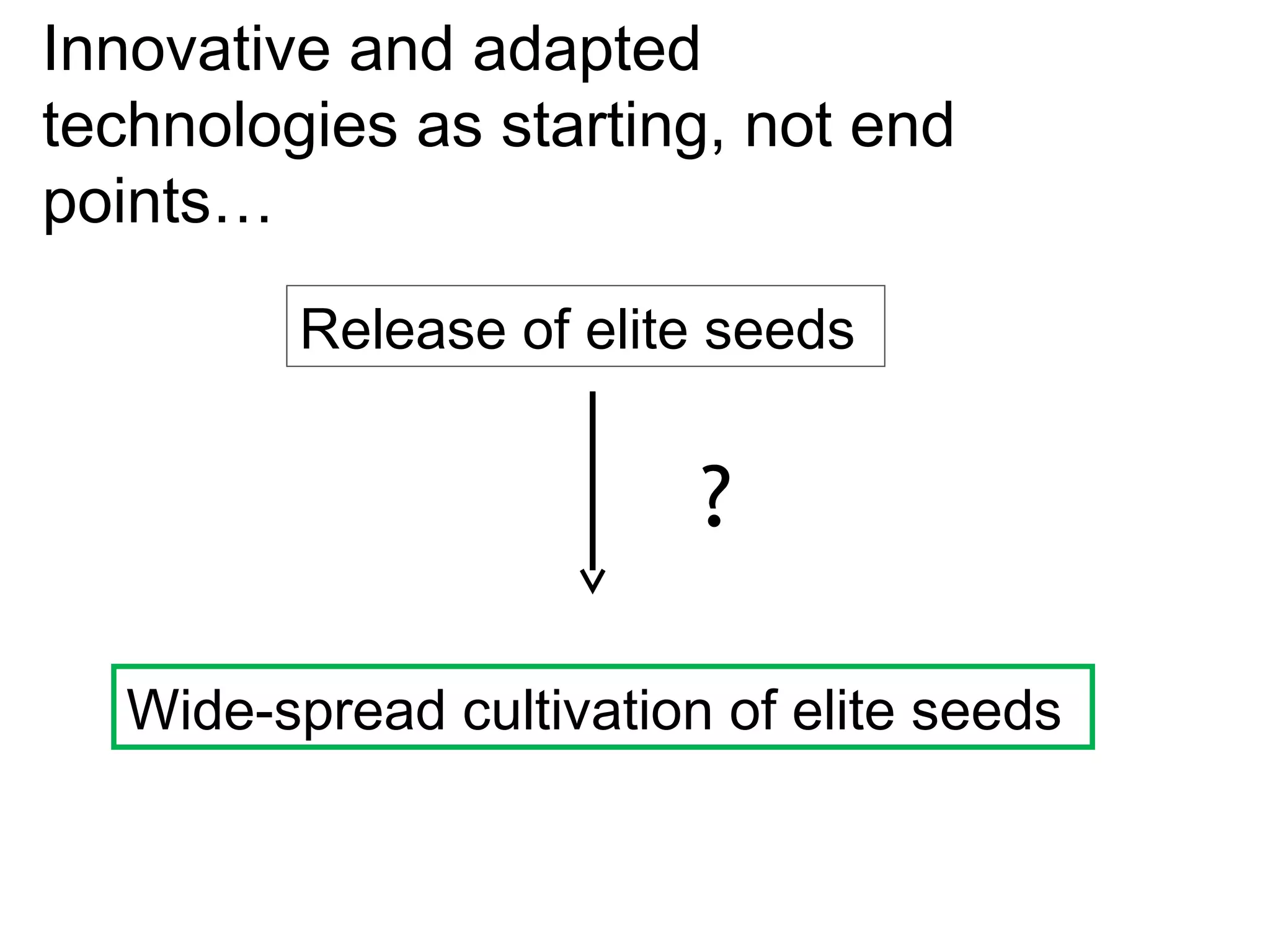 Innovative and adapted technologies as starting, not end points…

Release of elite seeds

?

Wide-spread cultivation of elite seeds